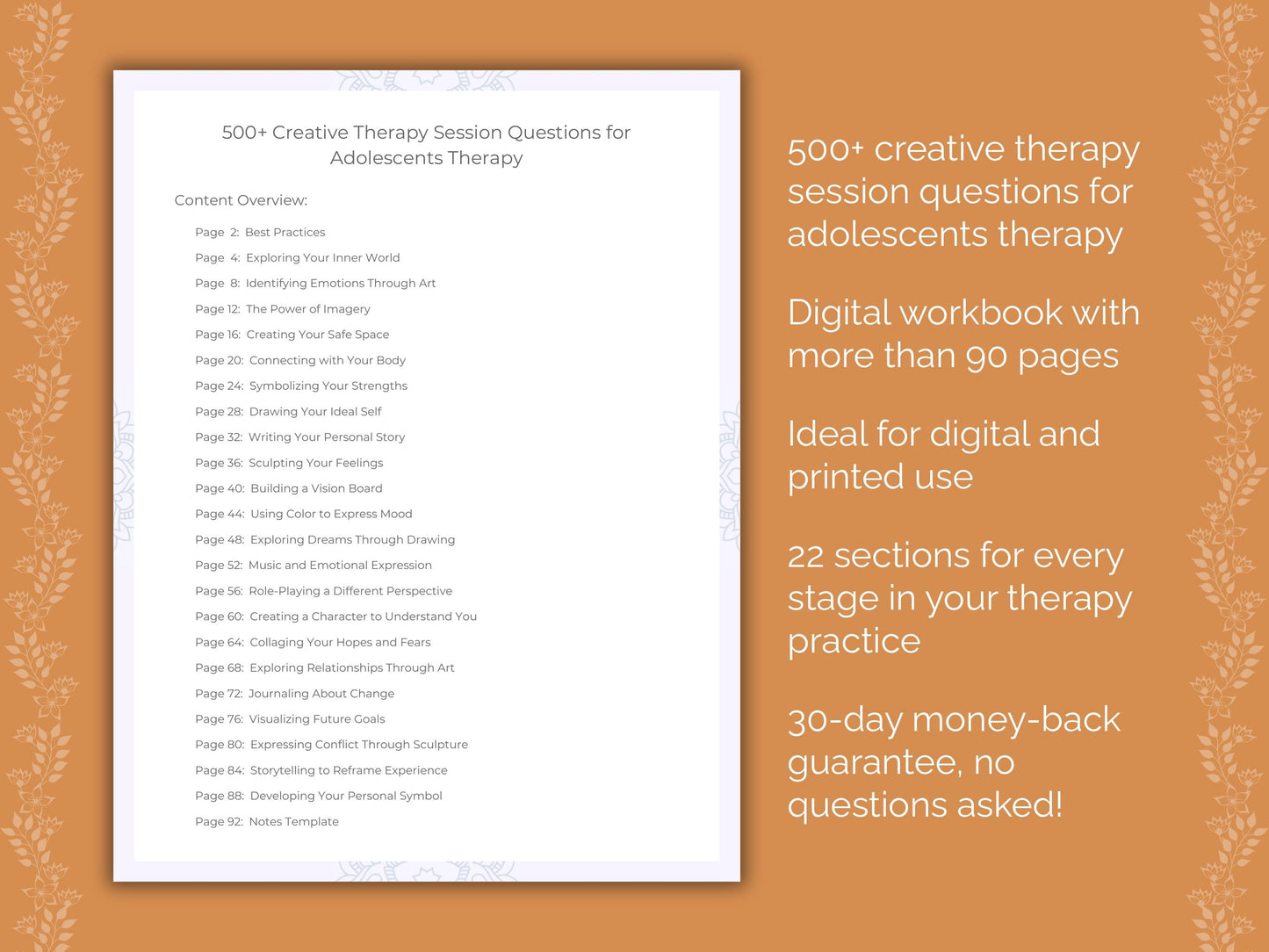 500+ Creative Therapy Session Questions for Adolescents Therapy

Content Overview:

Page 2: Best Practices
Page 4: Exploring Your Inner World
Page 8: Identifying Emotions Through Art
Page 12: The Power of Imagery
Page 16: Creating Your Safe Space
Page 20: Connecting with Your Body
Page 24: Symbolizing Your Strengths
Page 28: Drawing Your Ideal Self
Page 32: Writing Your Personal Story
Page 36: Sculpting Your Feelings
Page 40: Building a Vision Board
Page 44: Using Color to Express Mood
Page 48: Exploring Dreams Through Drawing
Page 52: Music and Emotional Expression
Page 56: Role-Playing a Different Perspective
Page 60: Creating a Character to Understand You
Page 64: Collaging Your Hopes and Fears
Page 68: Exploring Relationships Through Art
Page 72: Journaling About Change
Page 76: Visualizing Future Goals
Page 80: Expressing Conflict Through Sculpture
Page 84: Storytelling to Reframe Experience
Page 88: Developing Your Personal Symbol
Page 92: Notes Template

500+ creative therapy session questions for adolescents therapy

Digital workbook with more than 90 pages

Ideal for digital and printed use

22 sections for every stage in your therapy practice

30-day money-back guarantee, no questions asked!